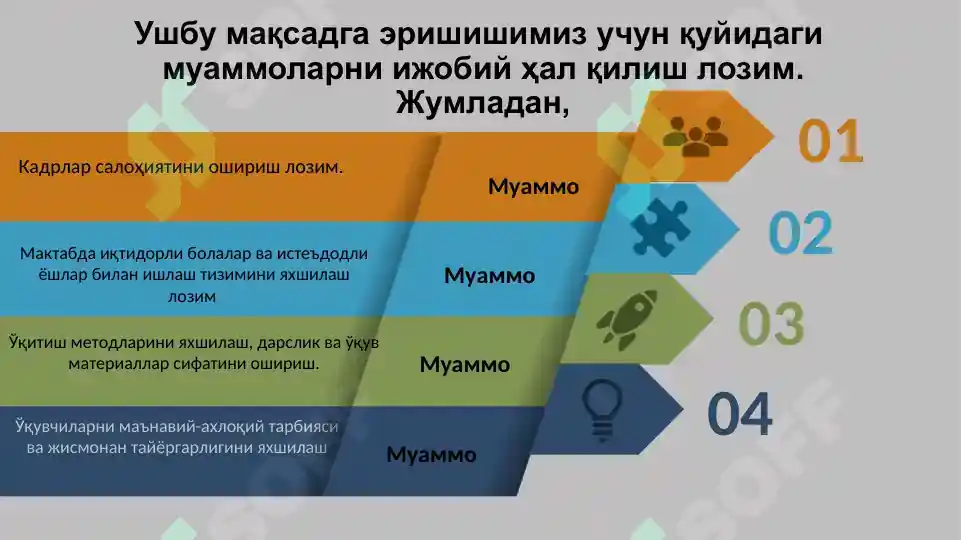 Ушбу мақсадга эришишимиз учун қуйидаги муаммоларни ижобий ҳал қилиш лозим. Жумладан,

Кадрлар салоҳиятини ошириш лозим.

Муаммо

01

Мактабда иқтидорли болалар ва истеъдодли ёшлар билан ишлаш тизимини яхшилаш лозим

Муаммо

02

Ўқитиш методларини яхшилаш, дарслик ва ўқув материаллар сифатини ошириш.

Муаммо

03

Ўқувчиларни маънавий-ахлоқий тарбияси ва жисмонан тайёргарлигини яхшилаш

Муаммо

04

SOFF